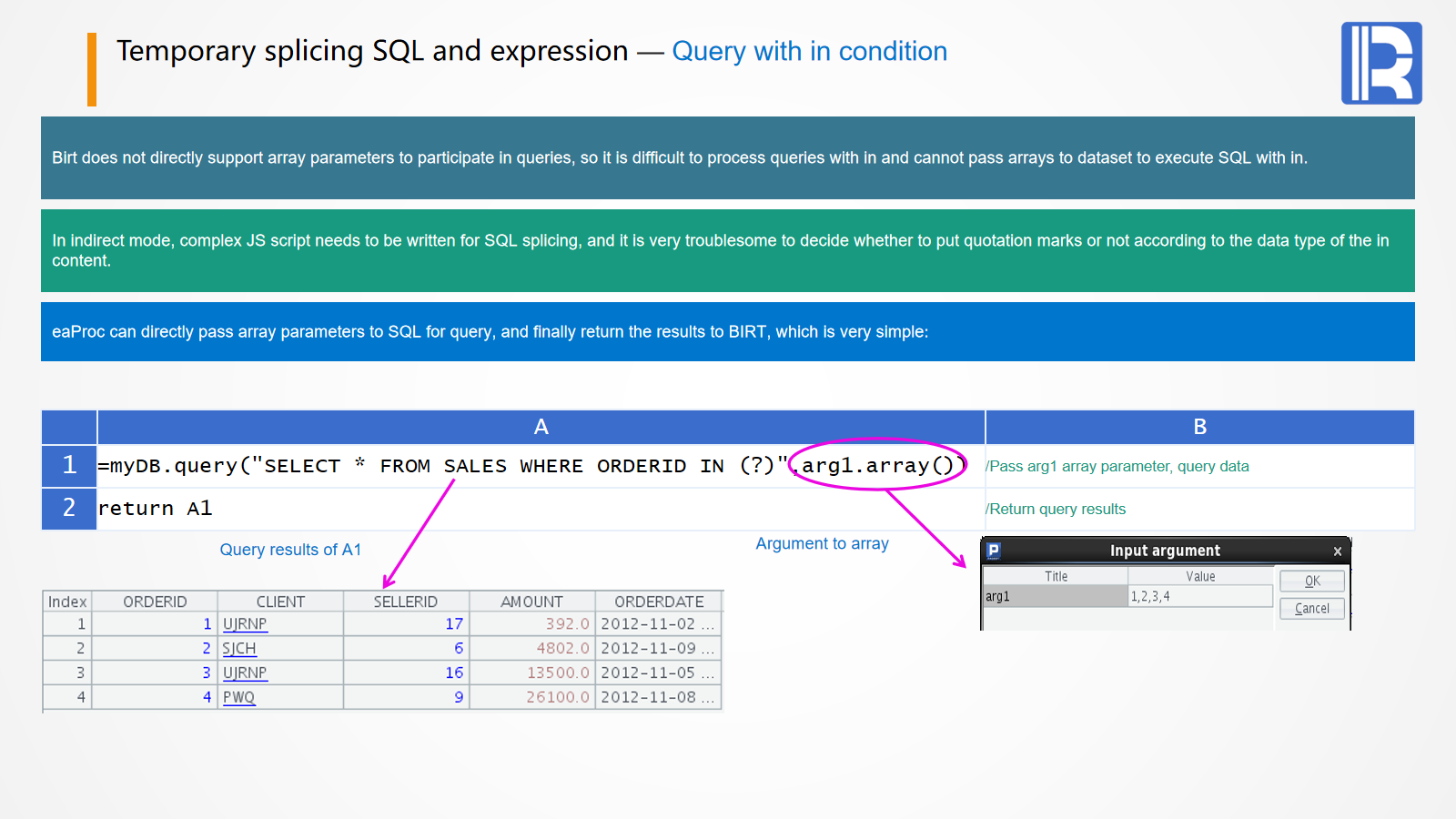 Temporary splicing SQL and expression — Query with in condition

Birt does not directly support array parameters to participate in queries, so it is difficult to process queries with in and cannot pass arrays to dataset to execute SQL with in.

In indirect mode, complex JS script needs to be written for SQL splicing, and it is very troublesome to decide whether to put quotation marks or not according to the data type of the in content.

eaProc can directly pass array parameters to SQL for query, and finally return the results to BIRT, which is very simple:

|   | A | B |
|---|---|---|
| 1 | =myDB.query("SELECT * FROM SALES WHERE ORDERID IN (?)",arg1.array()) | /Pass arg1 array parameter, query data |
| 2 | return A1 | /Return query results |

Query results of A1

Argument to array

| Index | ORDERID | CLIENT | SELLERID | AMOUNT | ORDERDATE |
|---|---|---|---|---|---|
| 1 | 1 | UJRNP | 17 | 392.0 | 2012-11-02 ... |
| 2 | 2 | SJCH | 6 | 4802.0 | 2012-11-09 ... |
| 3 | 3 | UJRNP | 16 | 13500.0 | 2012-11-05 ... |
| 4 | 4 | PWQ | 9 | 26100.0 | 2012-11-08 ... |

Input argument ×

| Title | Value |
|---|---|
| arg1 | 1,2,3,4 |

OK
Cancel